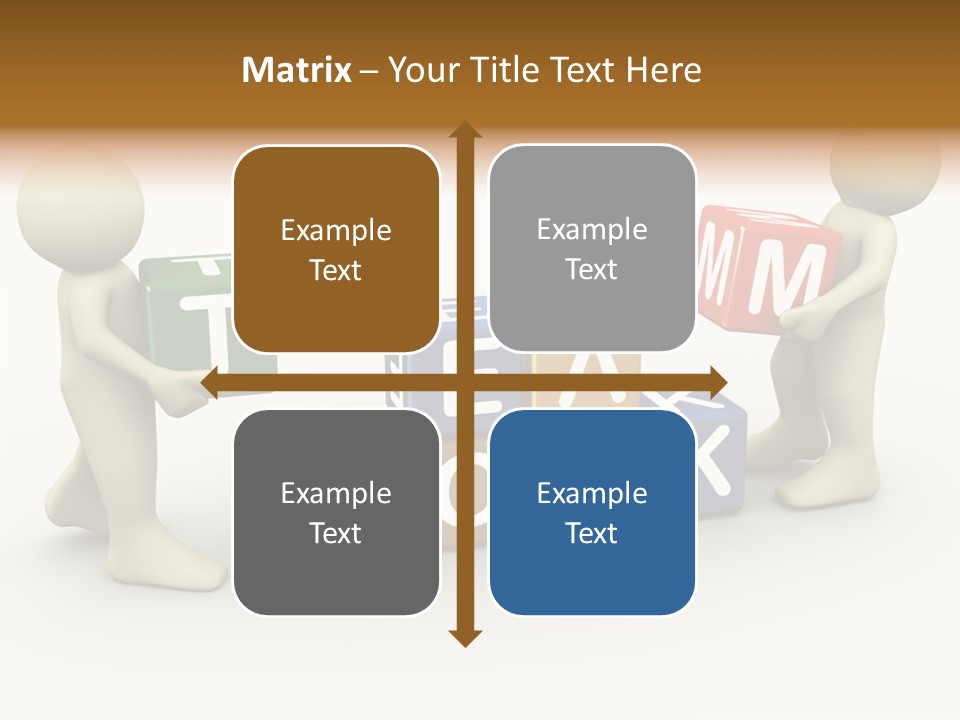 Matrix – Your Title Text Here

Example Text

Example Text

Example Text

Example Text